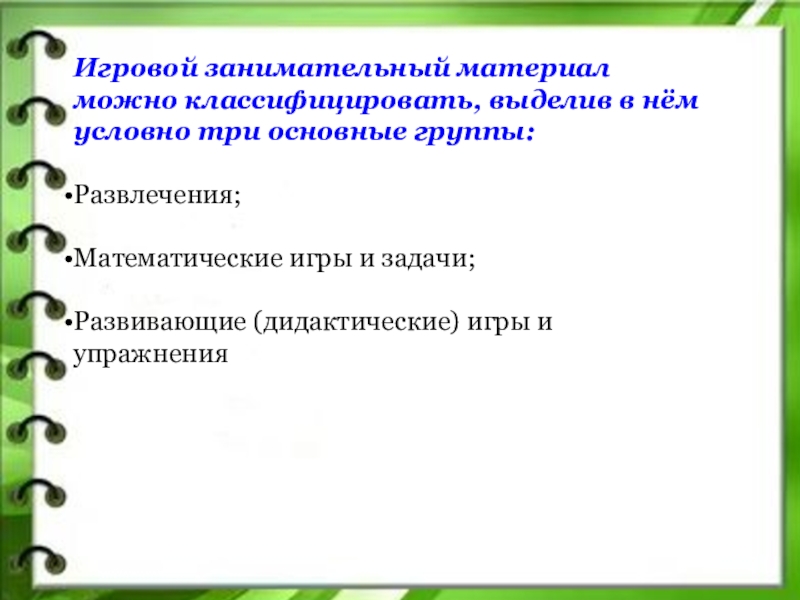 Игровой занимательный материал можно классифицировать, выделив в нём условно три основные группы:

•Развлечения;

•Математические игры и задачи;

•Развивающие (дидактические) игры и упражнения